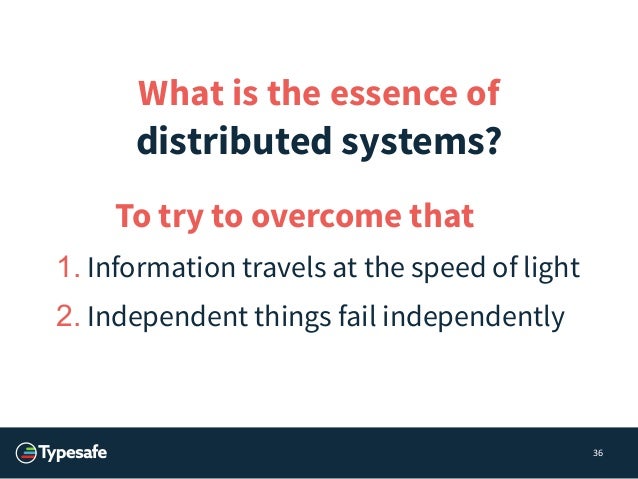 What is the essence of distributed systems?

To try to overcome that

1. Information travels at the speed of light
2. Independent things fail independently

Typesafe

36